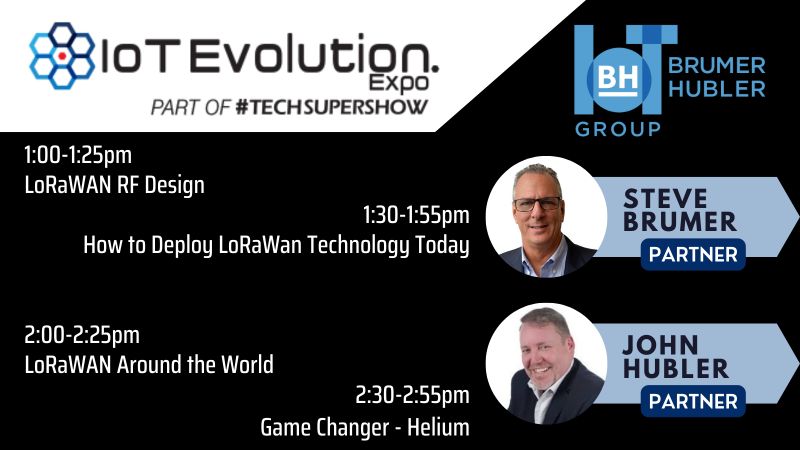 IoT Evolution. Expo
PART OF #TECHSUPERSHOW

BH BRUMER HUBLER GROUP

1:00-1:25pm
LoRaWAN RF Design

1:30-1:55pm
How to Deploy LoRaWan Technology Today

STEVE BRUMER
PARTNER

2:00-2:25pm
LoRaWAN Around the World

2:30-2:55pm
Game Changer - Helium

JOHN HUBLER
PARTNER